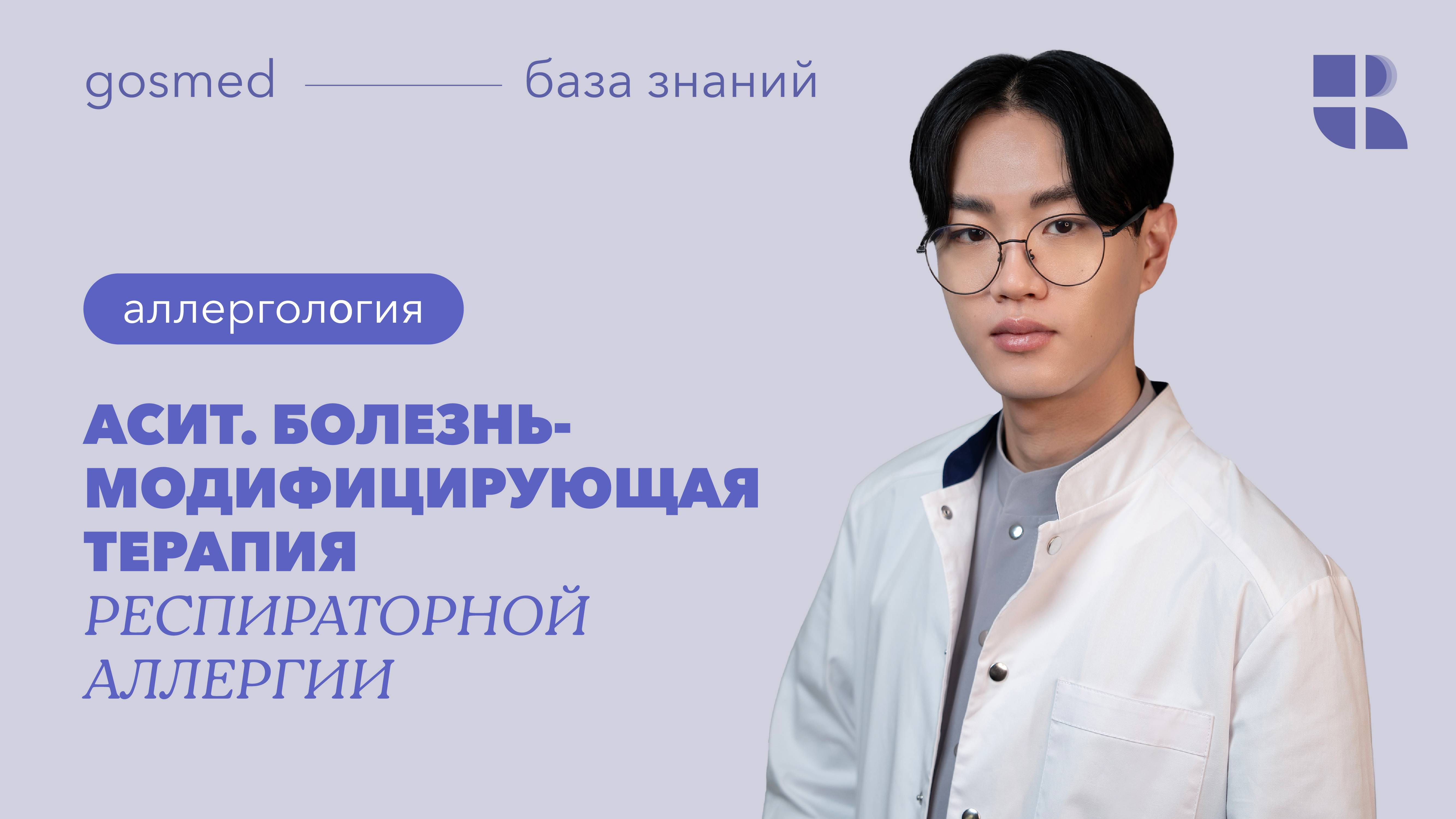 gosmed база знаний

аллергология

АСИТ. БОЛЕЗНЬ-МОДИФИЦИРУЮЩАЯ ТЕРАПИЯ РЕСПИРАТОРНОЙ АЛЛЕРГИИ